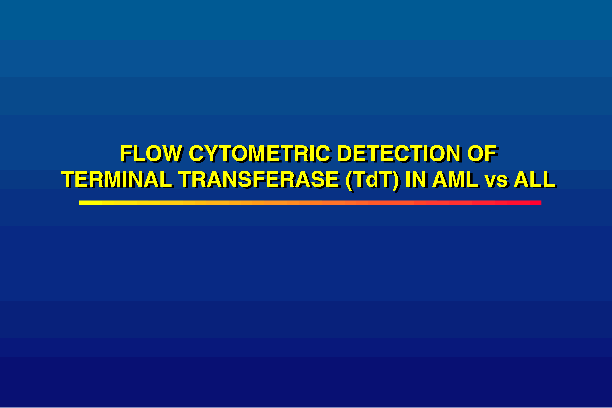 FLOW CYTOMETRIC DETECTION OF
TERMINAL TRANSFERASE (TdT) IN AML vs ALL